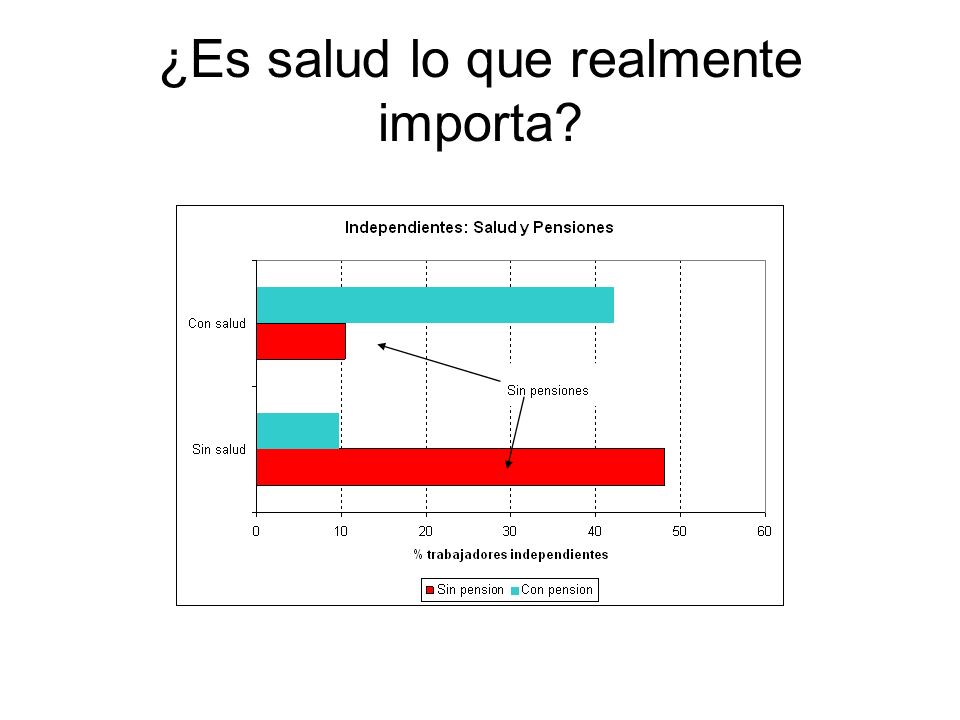 ¿Es salud lo que realmente importa?

Independientes: Salud y Pensiones

Con salud

Sin salud

Sin pensiones

0 10 20 30 40 50 60

% trabajadores independientes

Sin pension Con pension